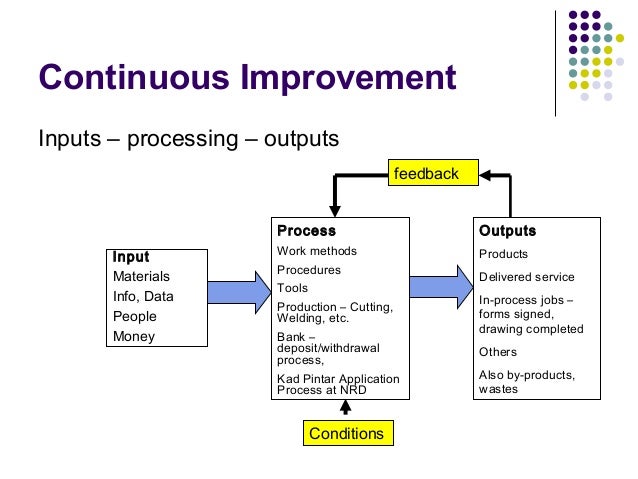 Continuous Improvement

Inputs – processing – outputs

feedback

Input
Materials
Info, Data
People
Money

Process
Work methods
Procedures
Tools
Production – Cutting, Welding, etc.
Bank – deposit/withdrawal process,
Kad Pintar Application Process at NRD

Outputs
Products
Delivered service
In-process jobs – forms signed, drawing completed
Others
Also by-products, wastes

Conditions